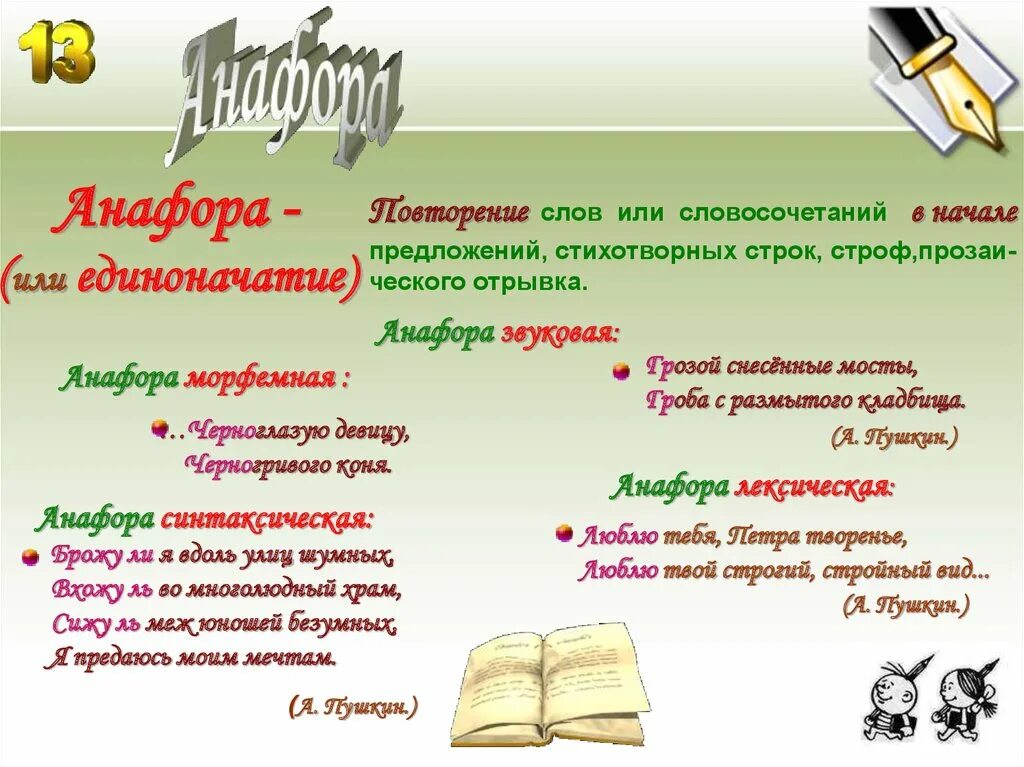 13

Анафора

Анафора - (или единоначатие)

Повторение слов или словосочетаний в начале предложений, стихотворных строк, строф,прозаического отрывка.

Анафора звуковая:

Грозой снесённые мосты,
Гроба с размытого кладбища.
(А. Пушкин.)

Анафора морфемная :

..Черноглазую девицу,
Черногривого коня.

Анафора лексическая:

Люблю тебя, Петра творенье,
Люблю твой строгий, стройный вид...
(А. Пушкин.)

Анафора синтаксическая:

Брожу ли я вдоль улиц шумных,
Вхожу ль во многолюдный храм,
Сижу ль меж юношей безумных,
Я предаюсь моим мечтам.

(А. Пушкин.)